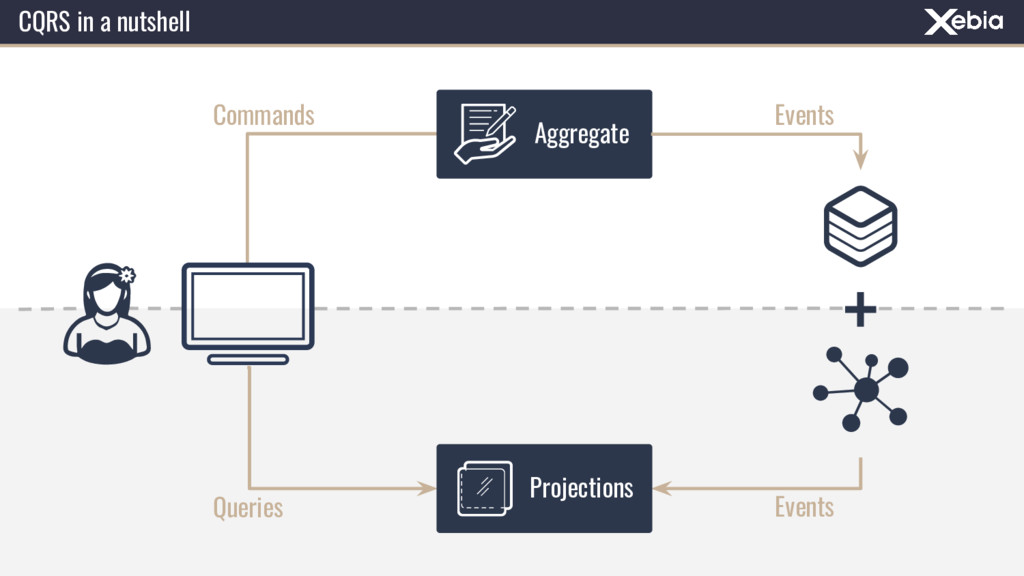 CQRS in a nutshell

Xebia

Commands

Aggregate

Events

+

Queries

Projections

Events